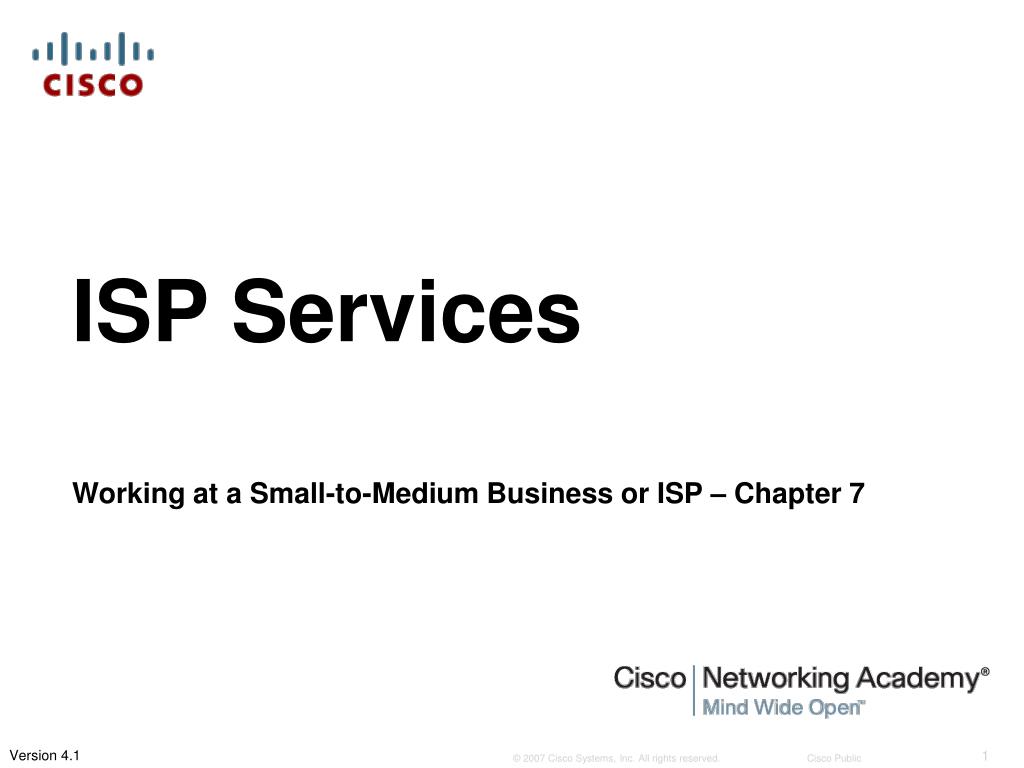 CISCO

ISP Services

Working at a Small-to-Medium Business or ISP – Chapter 7

Cisco | Networking Academy®
Mind Wide Open™

Version 4.1

© 2007 Cisco Systems, Inc. All rights reserved.

Cisco Public

1